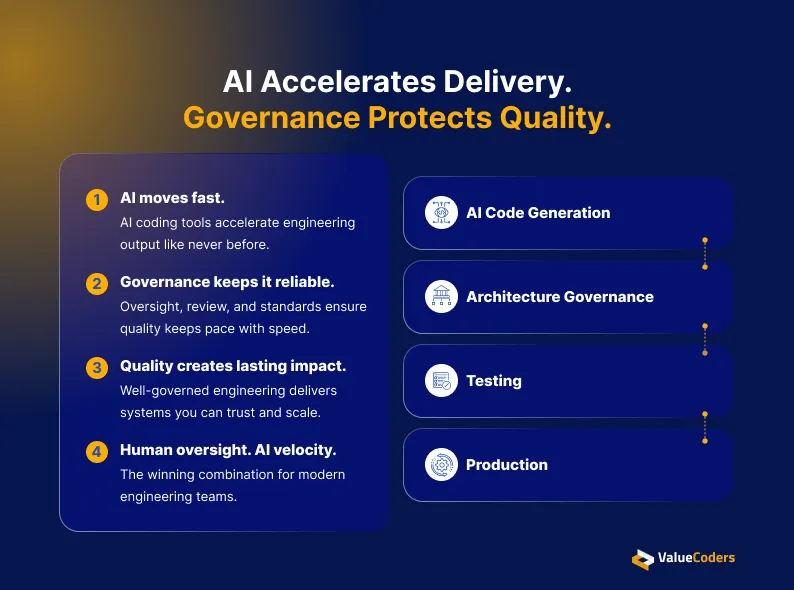 AI Accelerates Delivery.
Governance Protects Quality.

1 AI moves fast.
AI coding tools accelerate engineering output like never before.

2 Governance keeps it reliable.
Oversight, review, and standards ensure quality keeps pace with speed.

3 Quality creates lasting impact.
Well-governed engineering delivers systems you can trust and scale.

4 Human oversight. AI velocity.
The winning combination for modern engineering teams.

AI Code Generation

Architecture Governance

Testing

Production

ValueCoders